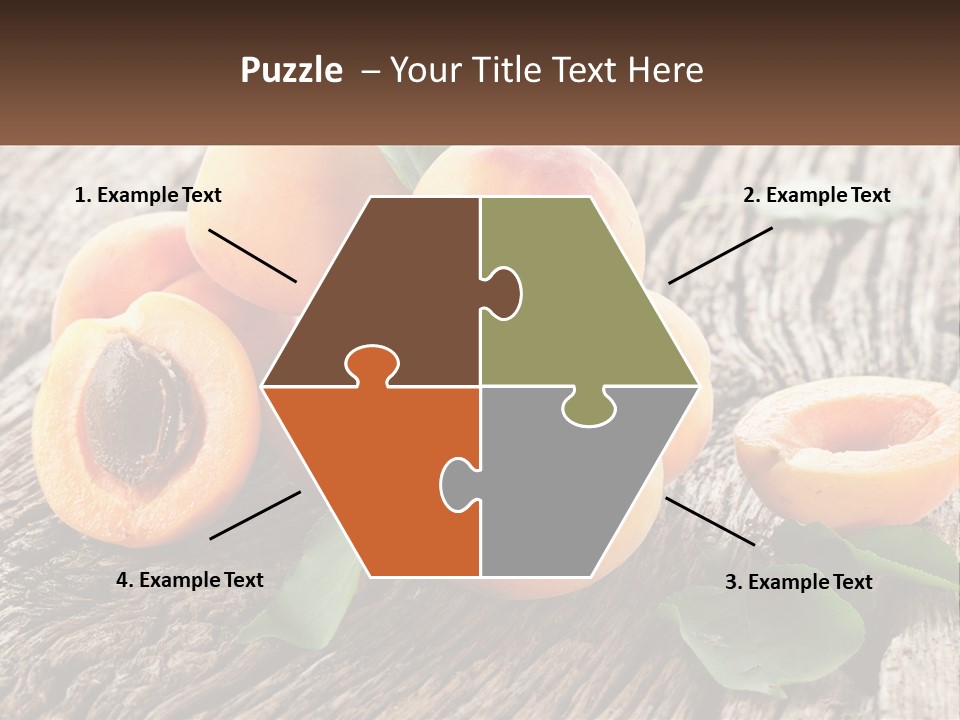 Puzzle – Your Title Text Here

1. Example Text

2. Example Text

4. Example Text

3. Example Text